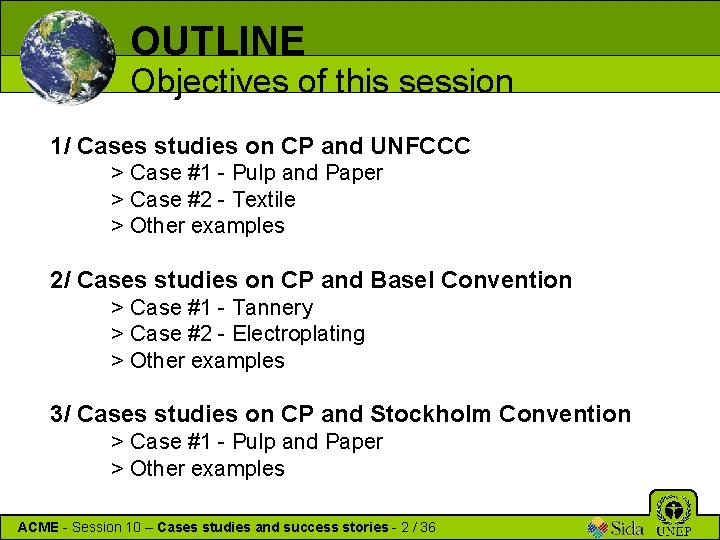 OUTLINE
Objectives of this session

1/ Cases studies on CP and UNFCCC
> Case #1 - Pulp and Paper
> Case #2 - Textile
> Other examples

2/ Cases studies on CP and Basel Convention
> Case #1 - Tannery
> Case #2 - Electroplating
> Other examples

3/ Cases studies on CP and Stockholm Convention
> Case #1 - Pulp and Paper
> Other examples

ACME - Session 10 – Cases studies and success stories - 2 / 36

Sida UNEP